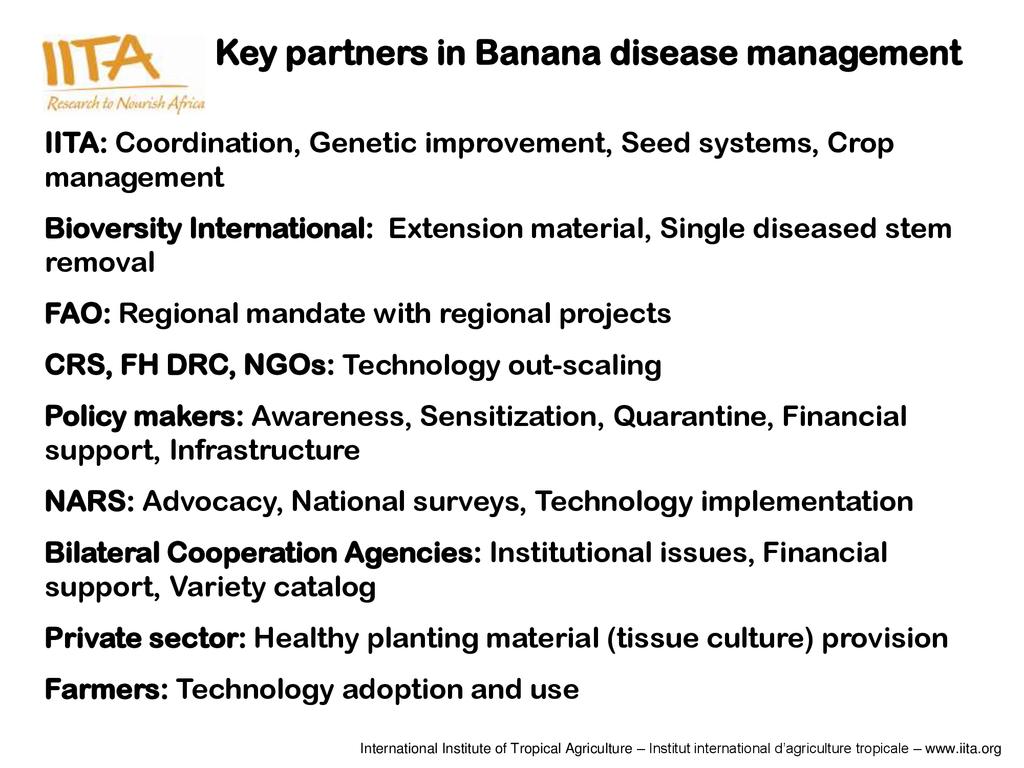 IITA
Research to Nourish Africa

Key partners in Banana disease management

IITA: Coordination, Genetic improvement, Seed systems, Crop management

Bioversity International: Extension material, Single diseased stem removal

FAO: Regional mandate with regional projects

CRS, FH DRC, NGOs: Technology out-scaling

Policy makers: Awareness, Sensitization, Quarantine, Financial support, Infrastructure

NARS: Advocacy, National surveys, Technology implementation

Bilateral Cooperation Agencies: Institutional issues, Financial support, Variety catalog

Private sector: Healthy planting material (tissue culture) provision

Farmers: Technology adoption and use

International Institute of Tropical Agriculture – Institut international d'agriculture tropicale – www.iita.org